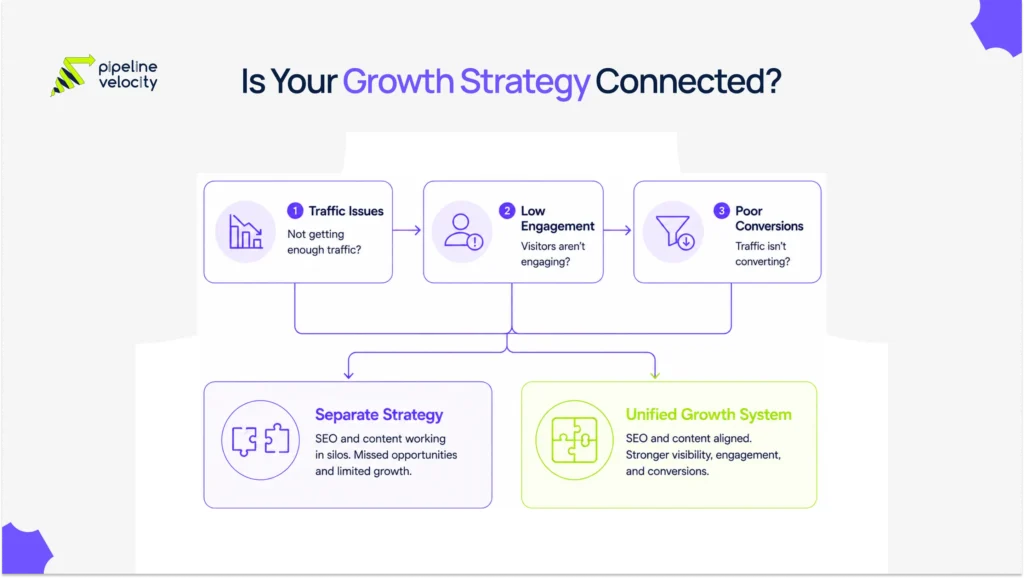 pipeline velocity

Is Your Growth Strategy Connected?

1 Traffic Issues
Not getting enough traffic?

2 Low Engagement
Visitors aren't engaging?

3 Poor Conversions
Traffic isn't converting?

Separate Strategy
SEO and content working in silos. Missed opportunities and limited growth.

Unified Growth System
SEO and content aligned. Stronger visibility, engagement, and conversions.